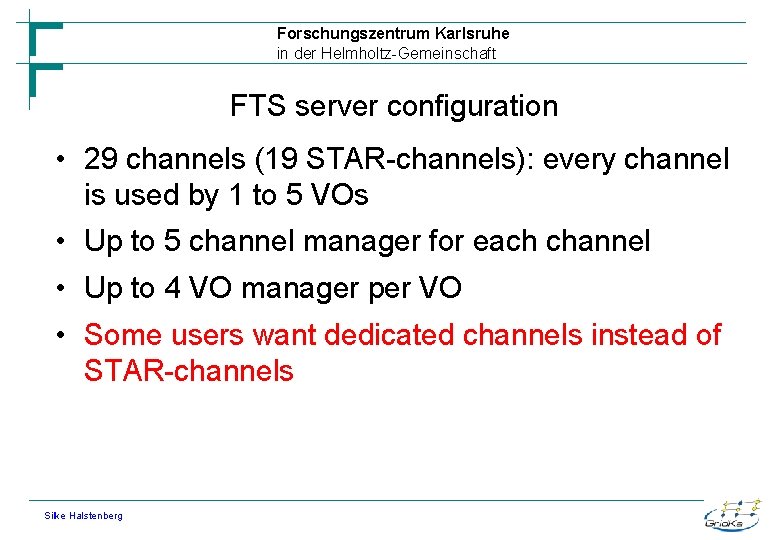 Forschungszentrum Karlsruhe
in der Helmholtz-Gemeinschaft

FTS server configuration

• 29 channels (19 STAR-channels): every channel is used by 1 to 5 VOs

• Up to 5 channel manager for each channel

• Up to 4 VO manager per VO

• Some users want dedicated channels instead of STAR-channels

Silke Halstenberg

GridKa